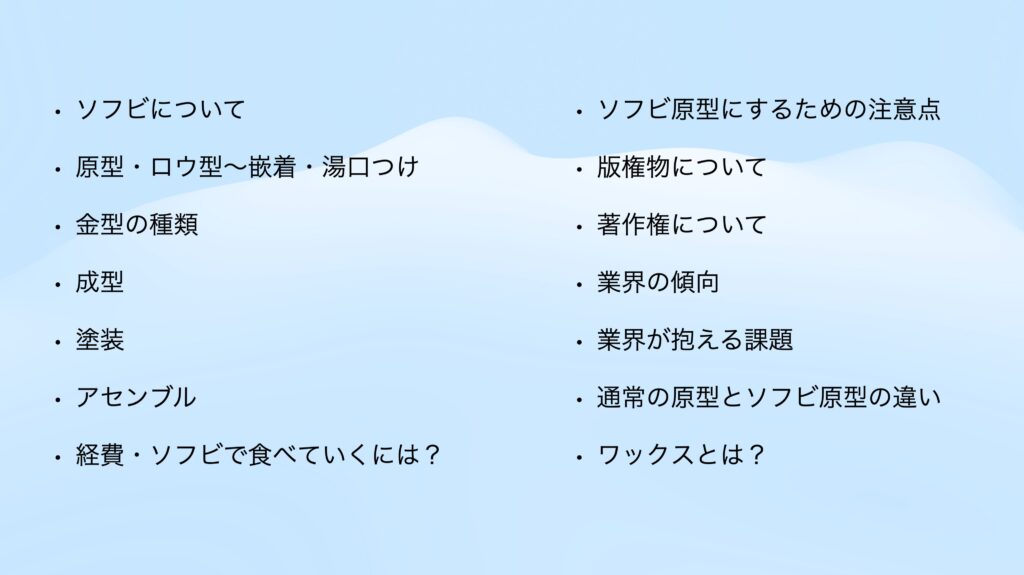 • ソフビについて
• 原型・ロウ型〜嵌着・湯口つけ
• 金型の種類
• 成型
• 塗装
• アセンブル
• 経費・ソフビで食べていくには？

• ソフビ原型にするための注意点
• 版権物について
• 著作権について
• 業界の傾向
• 業界が抱える課題
• 通常の原型とソフビ原型の違い
• ワックスとは？